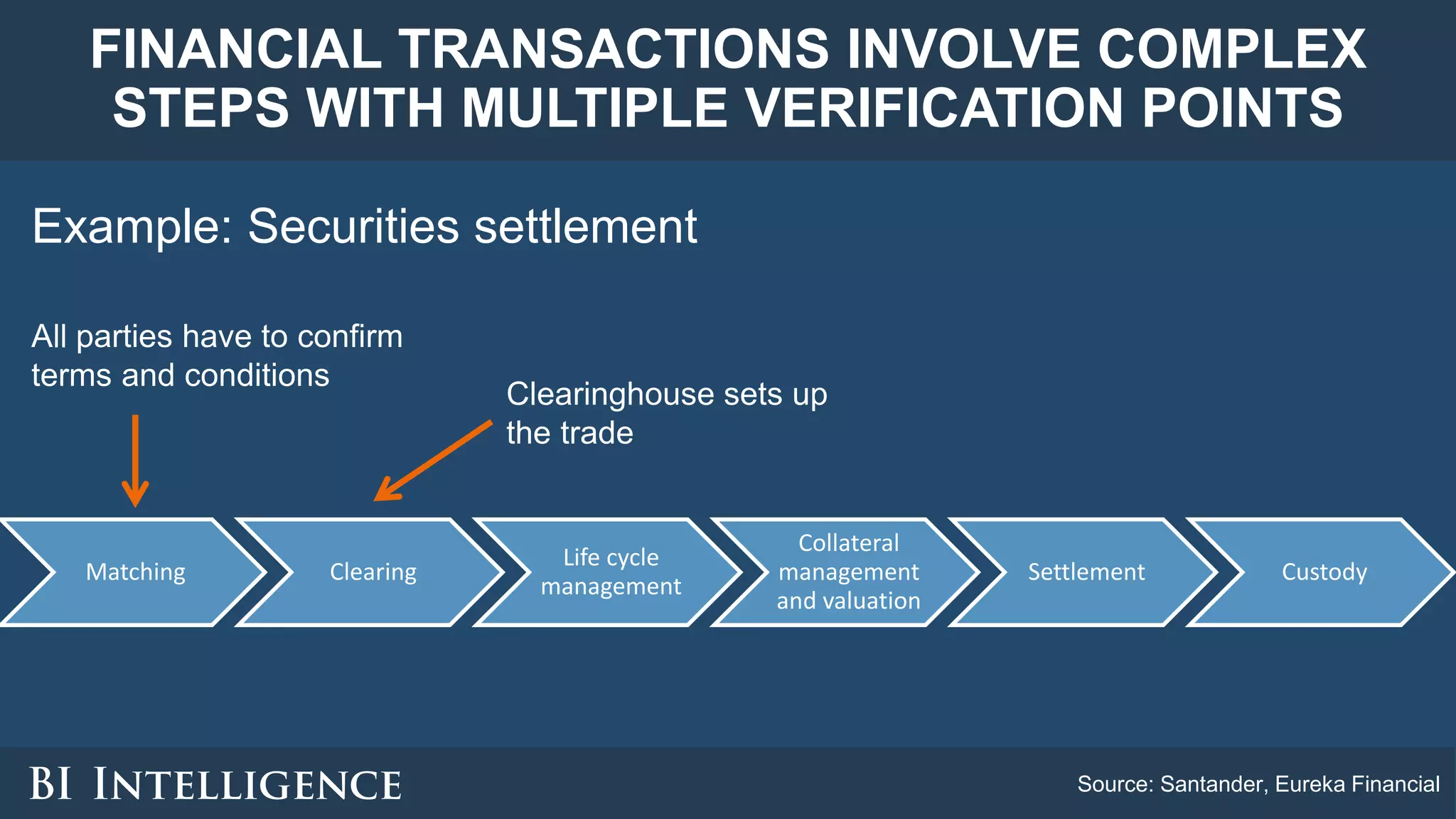 FINANCIAL TRANSACTIONS INVOLVE COMPLEX STEPS WITH MULTIPLE VERIFICATION POINTS

Example: Securities settlement

All parties have to confirm terms and conditions

Clearinghouse sets up the trade

Matching

Clearing

Life cycle management

Collateral management and valuation

Settlement

Custody

BI INTELLIGENCE

Source: Santander, Eureka Financial